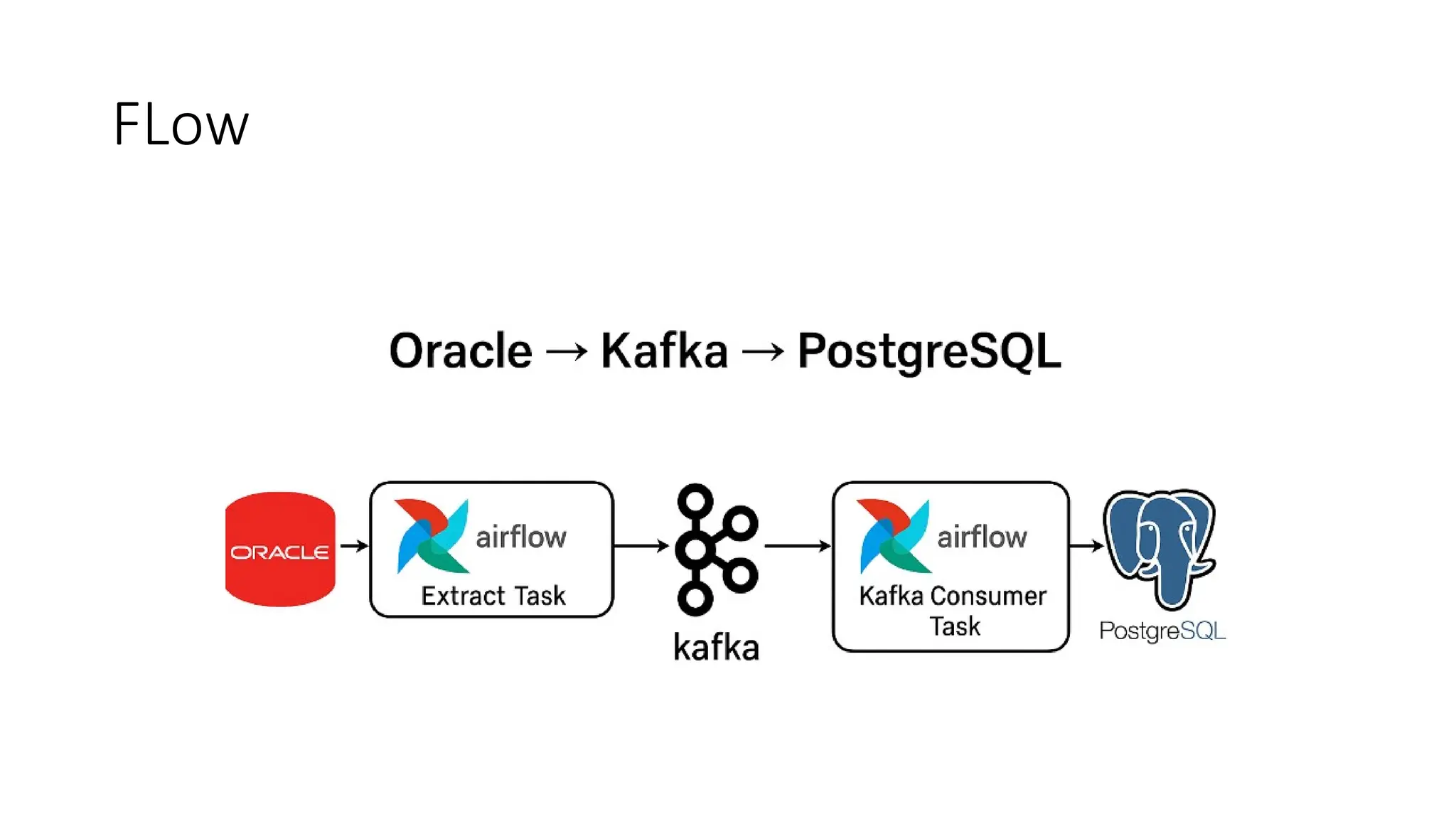 FLow

Oracle → Kafka → PostgreSQL

ORACLE

airflow
Extract Task

kafka

airflow
Kafka Consumer Task

PostgreSQL